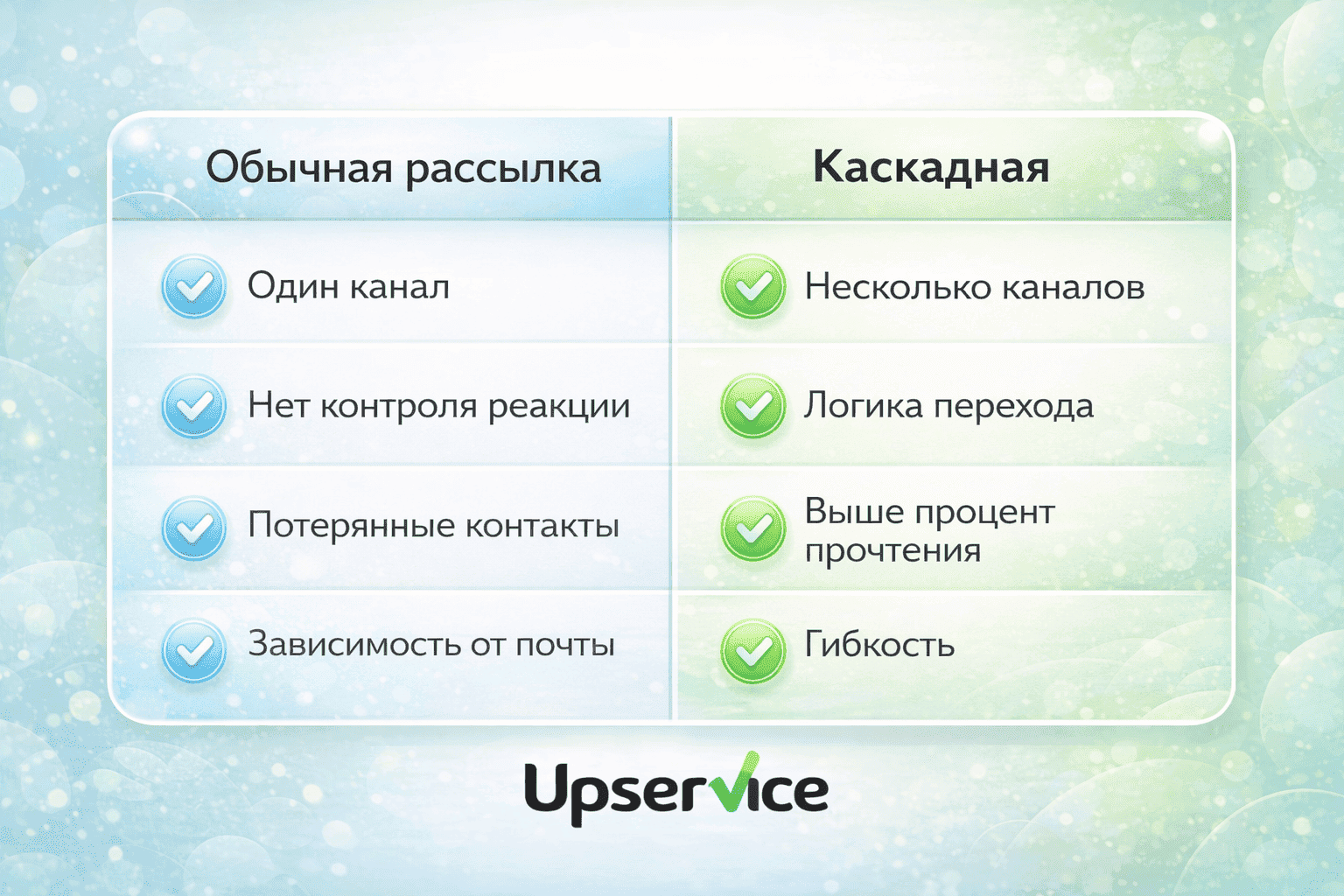 | Обычная рассылка | Каскадная |
|---|---|
| Один канал | Несколько каналов |
| Нет контроля реакции | Логика перехода |
| Потерянные контакты | Выше процент прочтения |
| Зависимость от почты | Гибкость |

Upservice